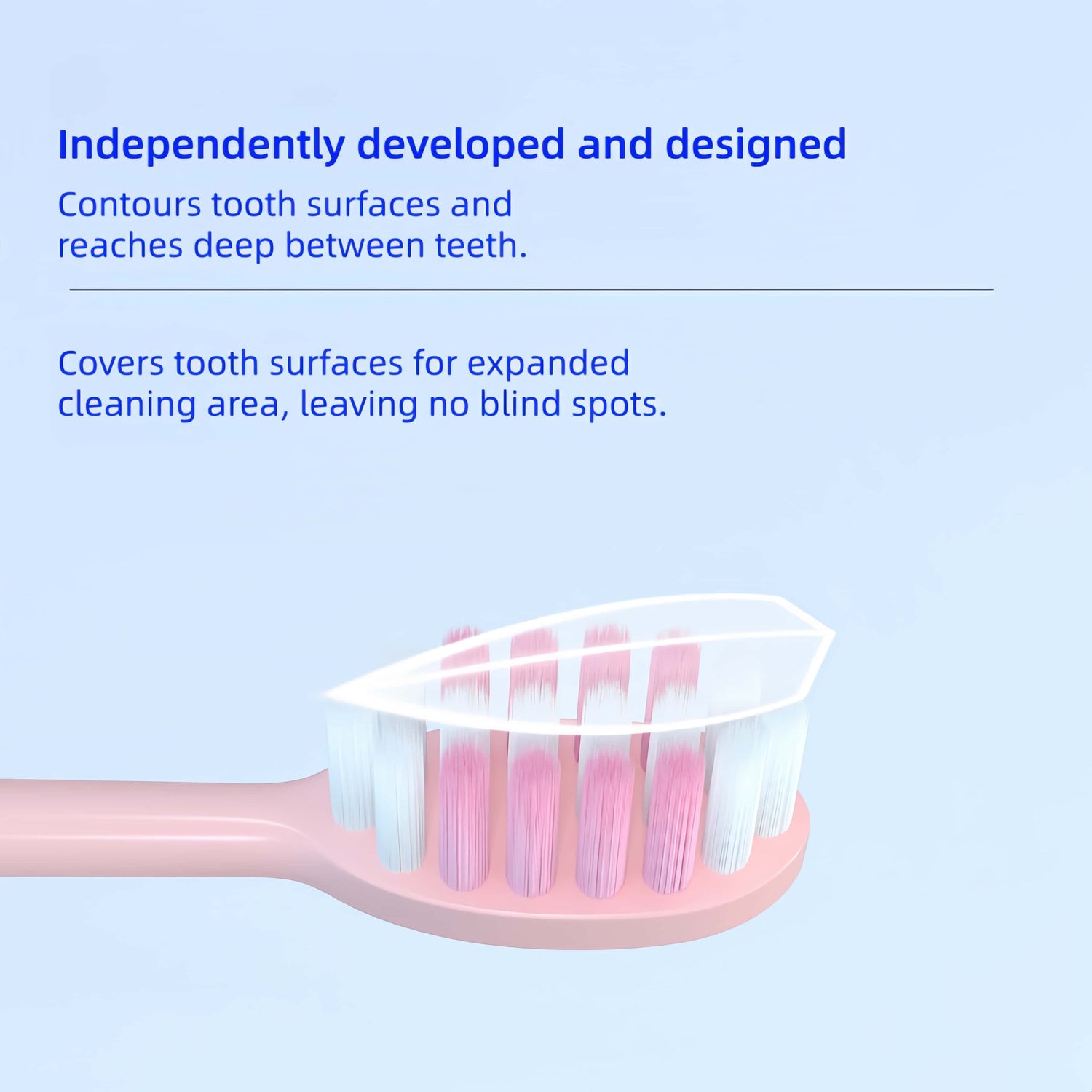 Independently developed and designed

Contours tooth surfaces and reaches deep between teeth.

Covers tooth surfaces for expanded cleaning area, leaving no blind spots.